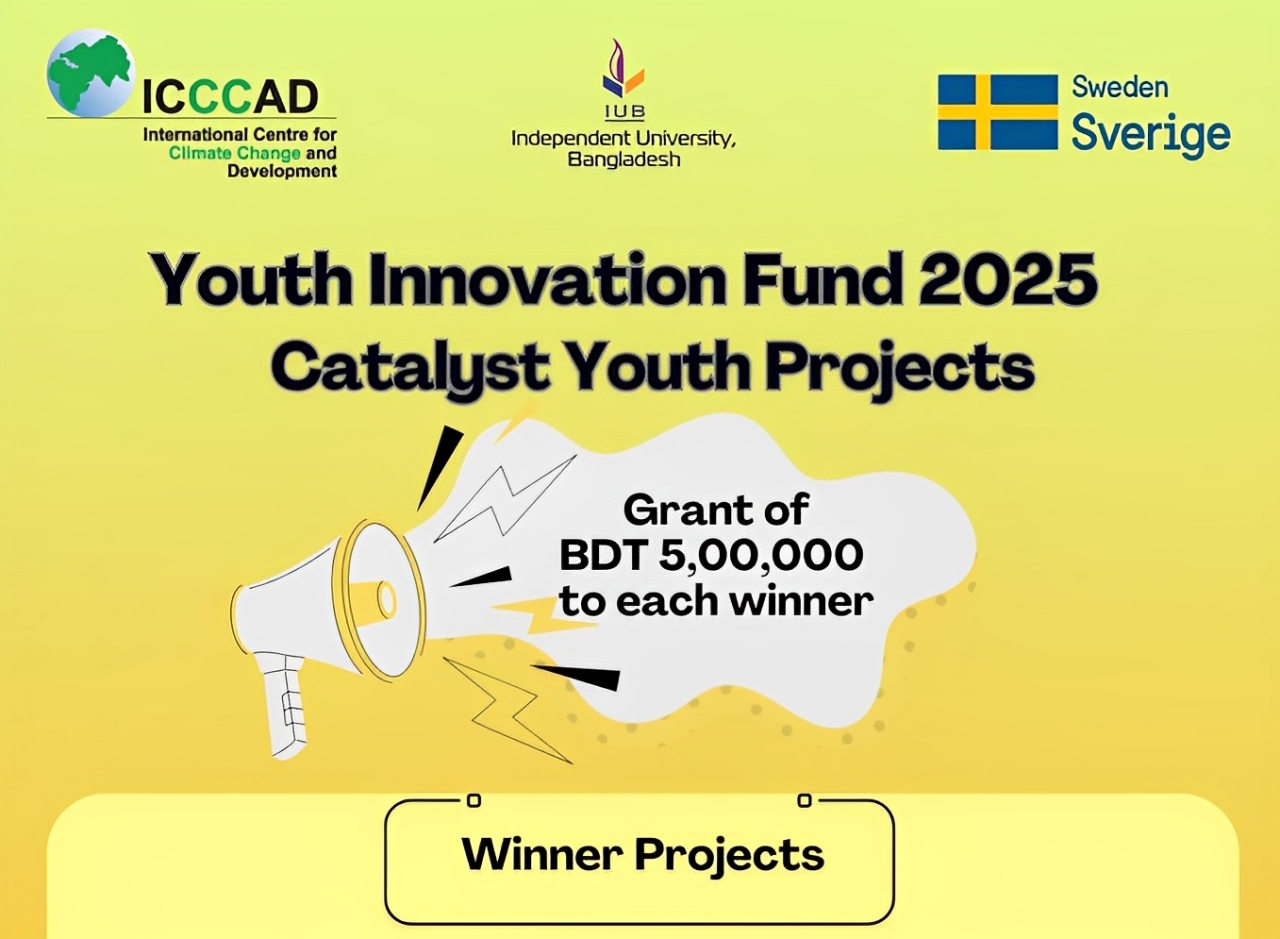 ICCCAD
International Centre for Climate Change and Development

IUB
Independent University, Bangladesh

Sweden
Sverige

Youth Innovation Fund 2025
Catalyst Youth Projects

Grant of BDT 5,00,000 to each winner

Winner Projects